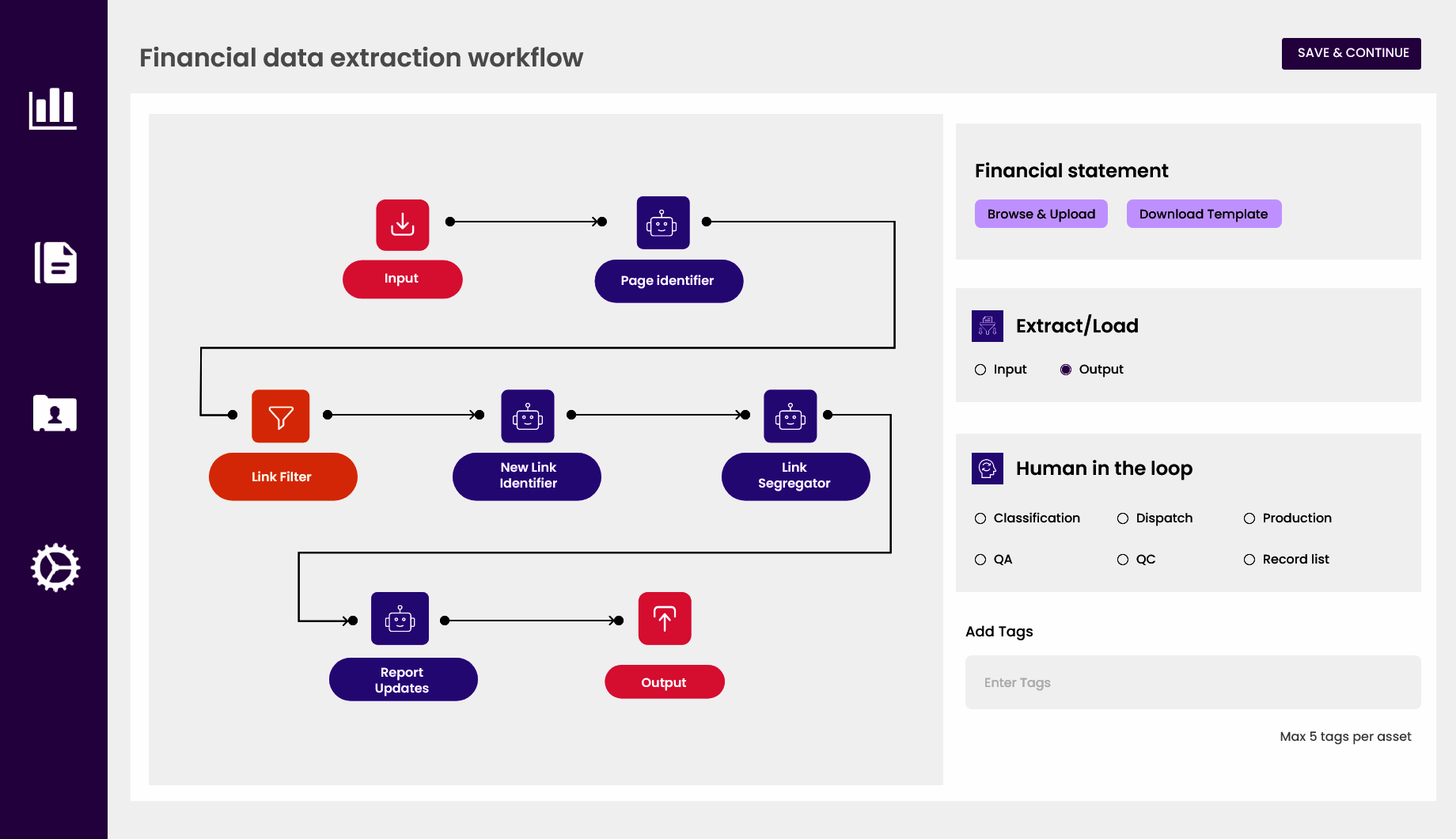 Financial data extraction workflow

SAVE & CONTINUE

Input

Page identifier

Link Filter

New Link Identifier

Link Segregator

Report Updates

Output

Financial statement

Browse & Upload

Download Template

Extract/Load

Input

Output

Human in the loop

Classification

Dispatch

Production

QA

QC

Record list

Add Tags

Enter Tags

Max 5 tags per asset